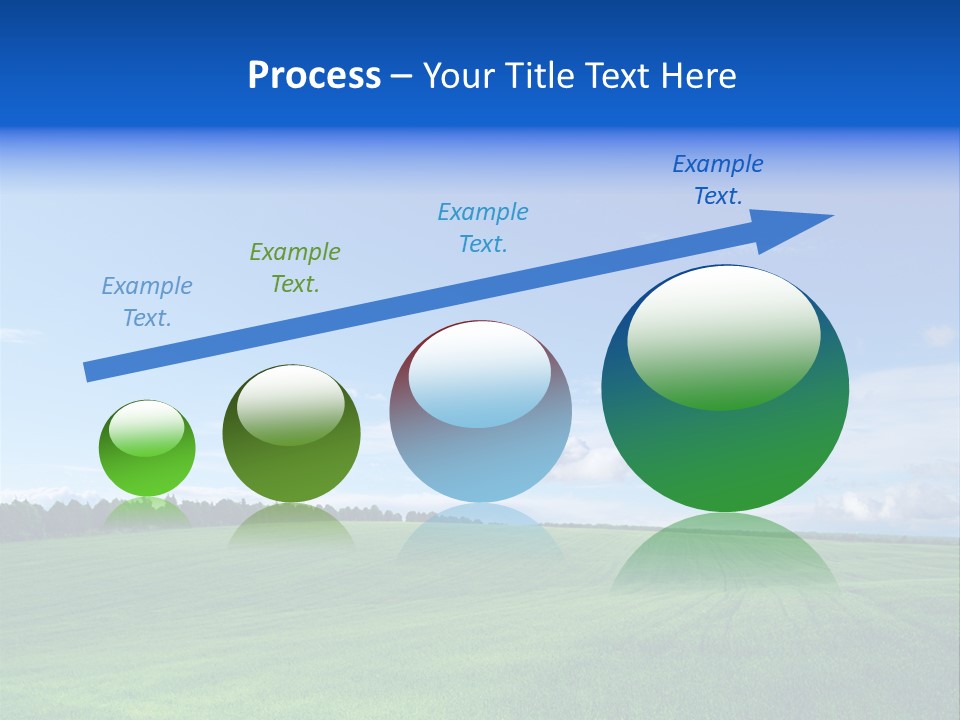 Process – Your Title Text Here

Example Text.

Example Text.

Example Text.

Example Text.